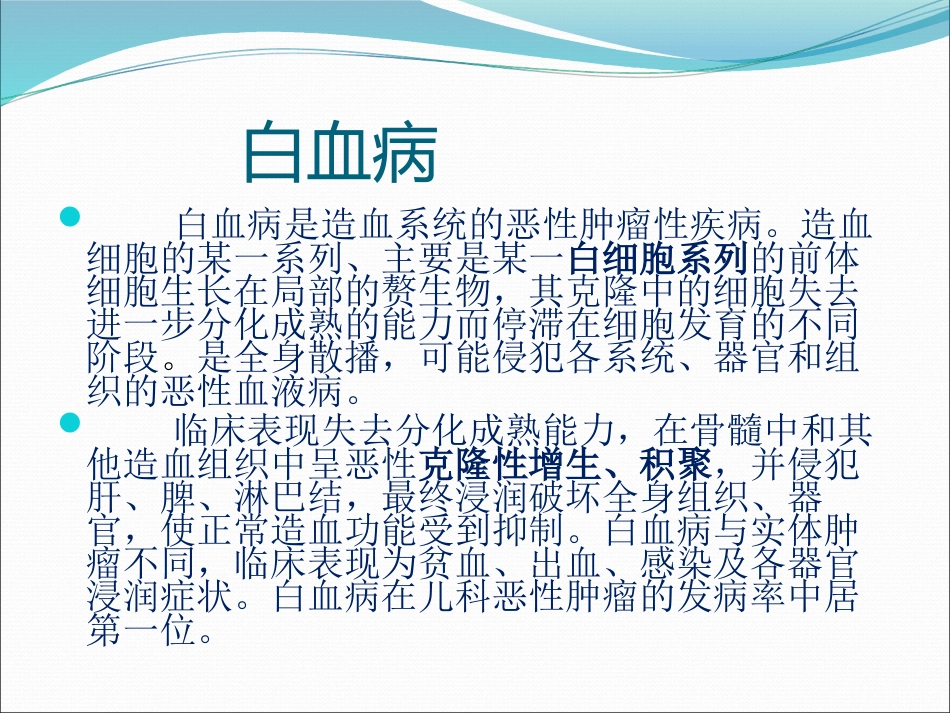 白血病

白血病是造血系统的恶性肿瘤性疾病。造血细胞的某一系列、主要是某一白细胞系列的前体细胞生长在局部的赘生物，其克隆中的细胞失去进一步分化成熟的能力而停滞在细胞发育的不同阶段。是全身散播，可能侵犯各系统、器官和组织的恶性血液病。

临床表现失去分化成熟能力，在骨髓中和其他造血组织中呈恶性克隆性增生、积聚，并侵犯肝、脾、淋巴结，最终浸润破坏全身组织、器官，使正常造血功能受到抑制。白血病与实体肿瘤不同，临床表现为贫血、出血、感染及各器官浸润症状。白血病在儿科恶性肿瘤的发病率中居第一位。